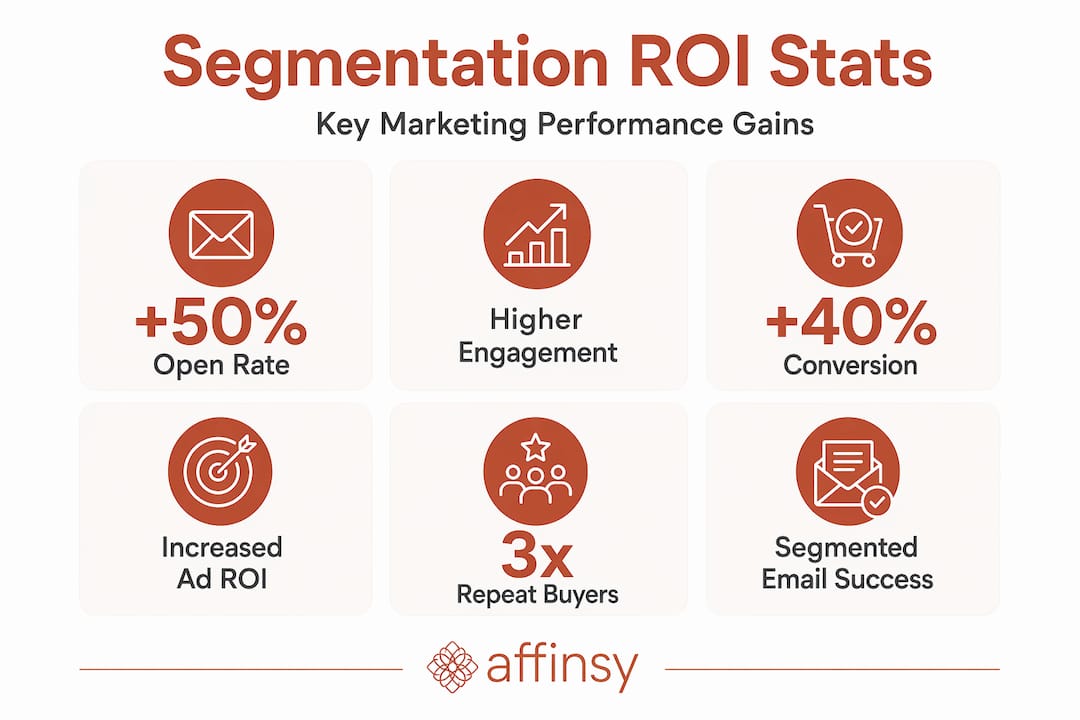 Segmentation ROI Stats

Key Marketing Performance Gains

+50%
Open Rate

Higher Engagement

+40%
Conversion

Increased Ad ROI

3x
Repeat Buyers

Segmented Email Success

affinsy